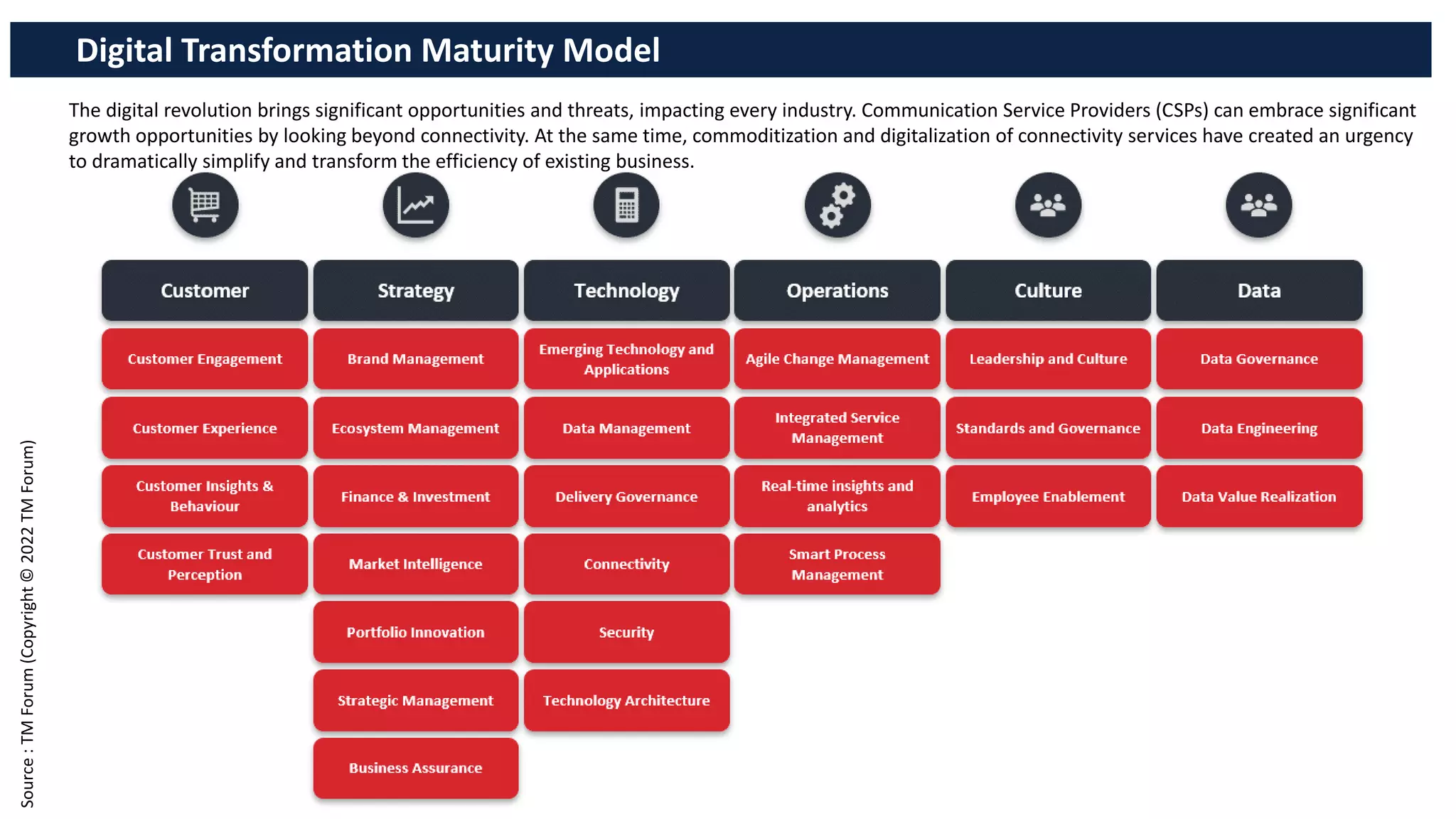 Digital Transformation Maturity Model

The digital revolution brings significant opportunities and threats, impacting every industry. Communication Service Providers (CSPs) can embrace significant growth opportunities by looking beyond connectivity. At the same time, commoditization and digitalization of connectivity services have created an urgency to dramatically simplify and transform the efficiency of existing business.

| Customer | Strategy | Technology | Operations | Culture | Data |
|---|---|---|---|---|---|
| Customer Engagement | Brand Management | Emerging Technology and Applications | Agile Change Management | Leadership and Culture | Data Governance |
| Customer Experience | Ecosystem Management | Data Management | Integrated Service Management | Standards and Governance | Data Engineering |
| Customer Insights & Behaviour | Finance & Investment | Delivery Governance | Real-time insights and analytics | Employee Enablement | Data Value Realization |
| Customer Trust and Perception | Market Intelligence | Connectivity | Smart Process Management | | |
| | Portfolio Innovation | Security | | | |
| | Strategic Management | Technology Architecture | | | |
| | Business Assurance | | | | |

Source : TM Forum (Copyright © 2022 TM Forum)